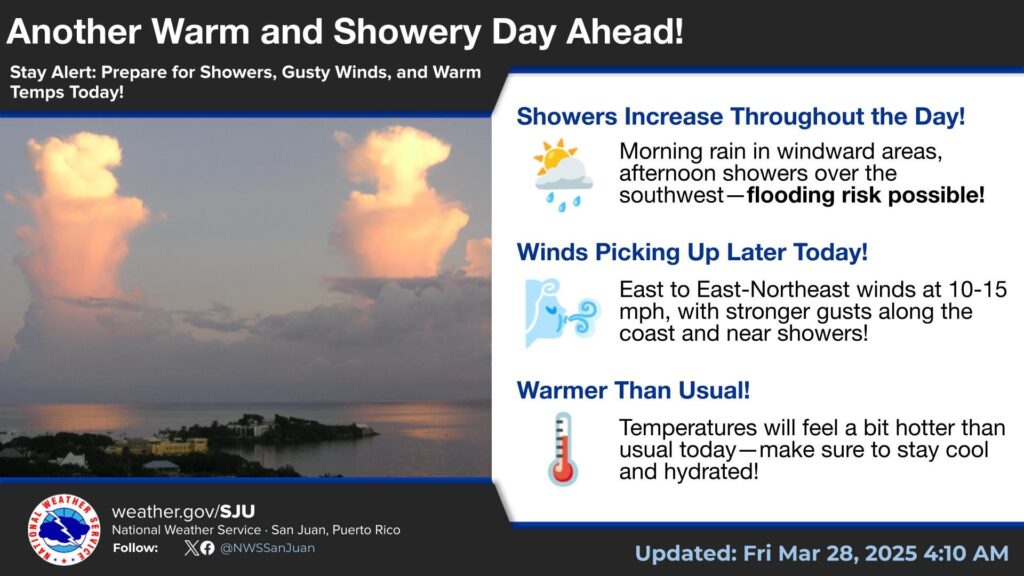 Another Warm and Showery Day Ahead!

Stay Alert: Prepare for Showers, Gusty Winds, and Warm Temps Today!

Showers Increase Throughout the Day!

Morning rain in windward areas, afternoon showers over the southwest—flooding risk possible!

Winds Picking Up Later Today!

East to East-Northeast winds at 10-15 mph, with stronger gusts along the coast and near showers!

Warmer Than Usual!

Temperatures will feel a bit hotter than usual today—make sure to stay cool and hydrated!

NATIONAL WEATHER SERVICE

weather.gov/SJU
National Weather Service · San Juan, Puerto Rico
Follow: @NWSSanJuan

Updated: Fri Mar 28, 2025 4:10 AM